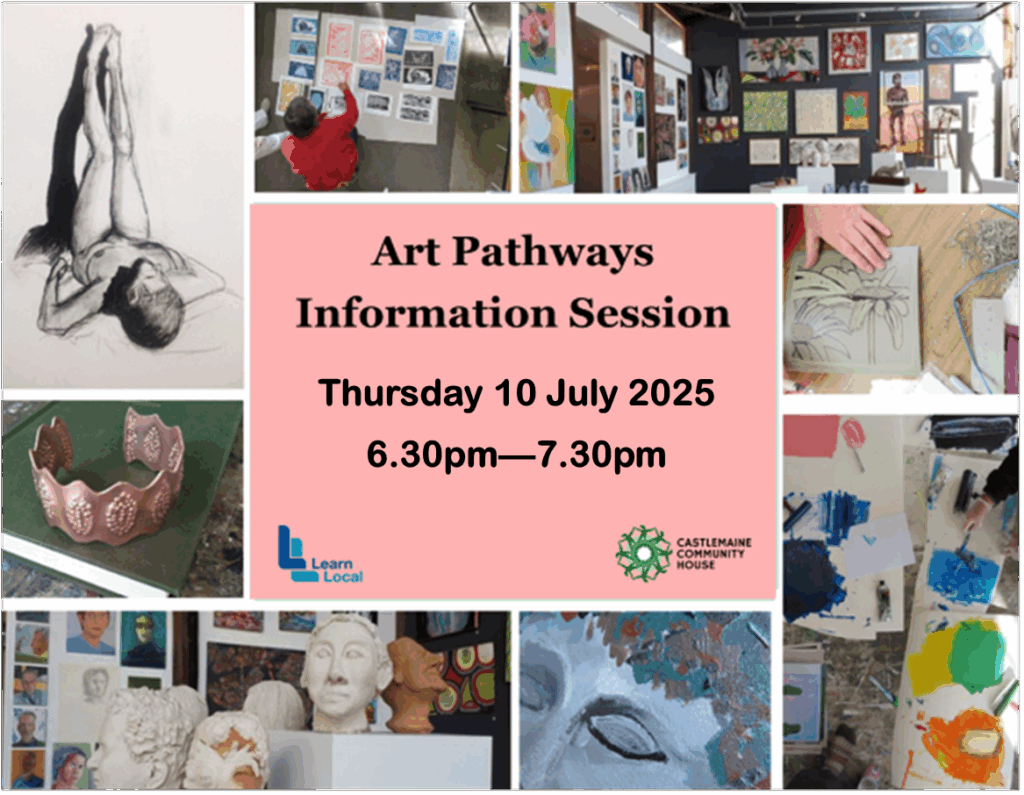 Art Pathways
Information Session

Thursday 10 July 2025
6.30pm—7.30pm

Learn Local

CASTLEMAINE COMMUNITY HOUSE